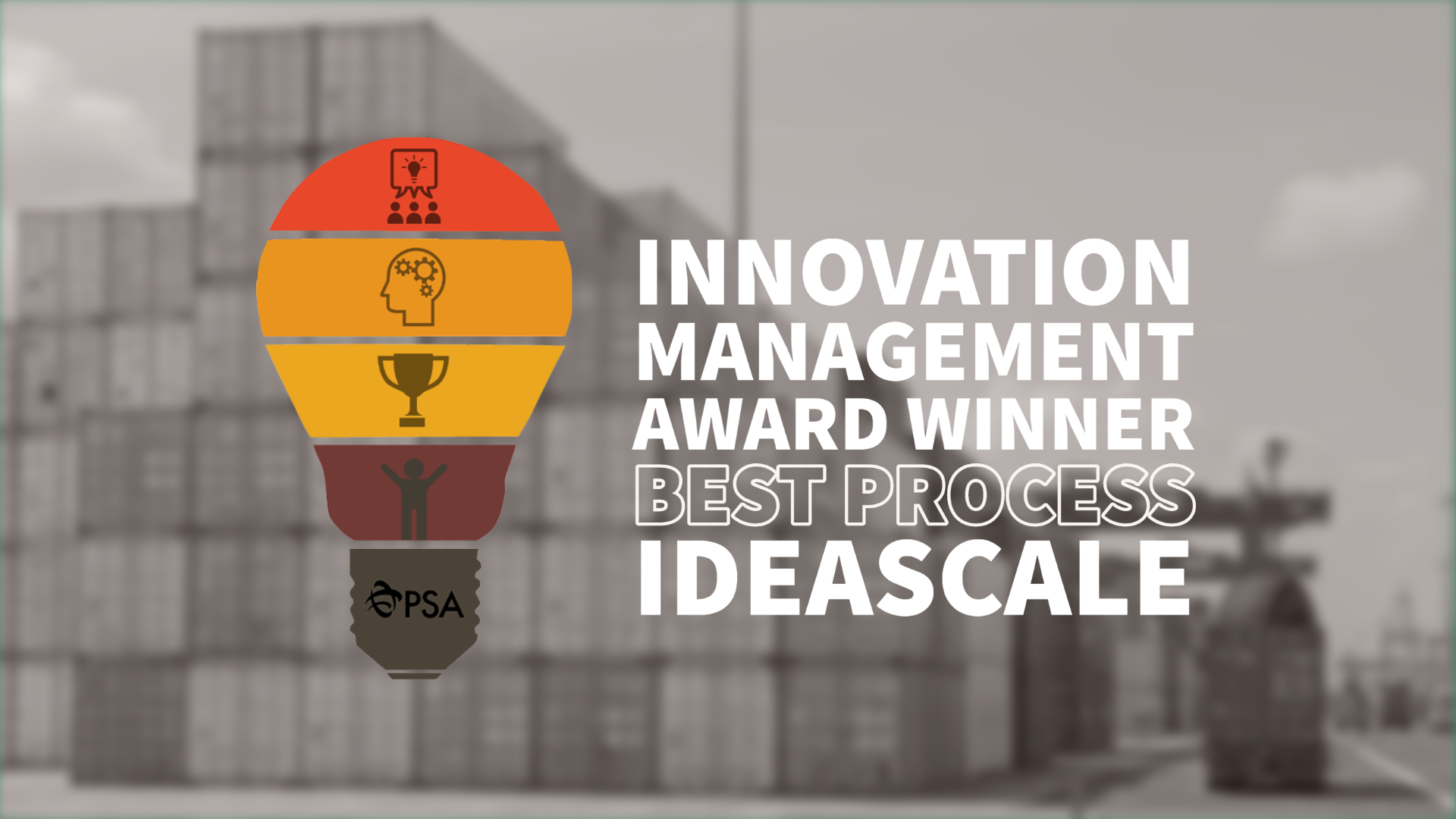 PSA

INNOVATION
MANAGEMENT
AWARD WINNER
BEST PROCESS
IDEASCALE